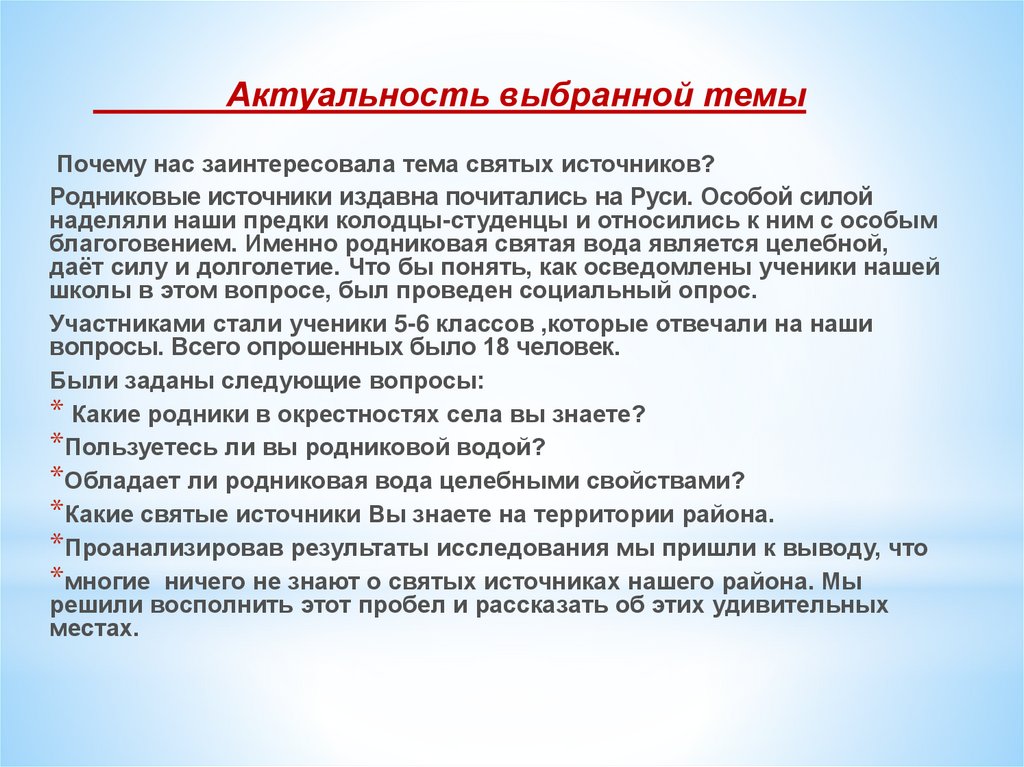 Актуальность выбранной темы

Почему нас заинтересовала тема святых источников?

Родниковые источники издавна почитались на Руси. Особой силой наделяли наши предки колодцы-студенцы и относились к ним с особым благоговением. Именно родниковая святая вода является целебной, даёт силу и долголетие. Что бы понять, как осведомлены ученики нашей школы в этом вопросе, был проведен социальный опрос.

Участниками стали ученики 5-6 классов ,которые отвечали на наши вопросы. Всего опрошенных было 18 человек.

Были заданы следующие вопросы:

* Какие родники в окрестностях села вы знаете?

*Пользуетесь ли вы родниковой водой?

*Обладает ли родниковая вода целебными свойствами?

*Какие святые источники Вы знаете на территории района.

*Проанализировав результаты исследования мы пришли к выводу, что

*многие ничего не знают о святых источниках нашего района. Мы решили восполнить этот пробел и рассказать об этих удивительных местах.